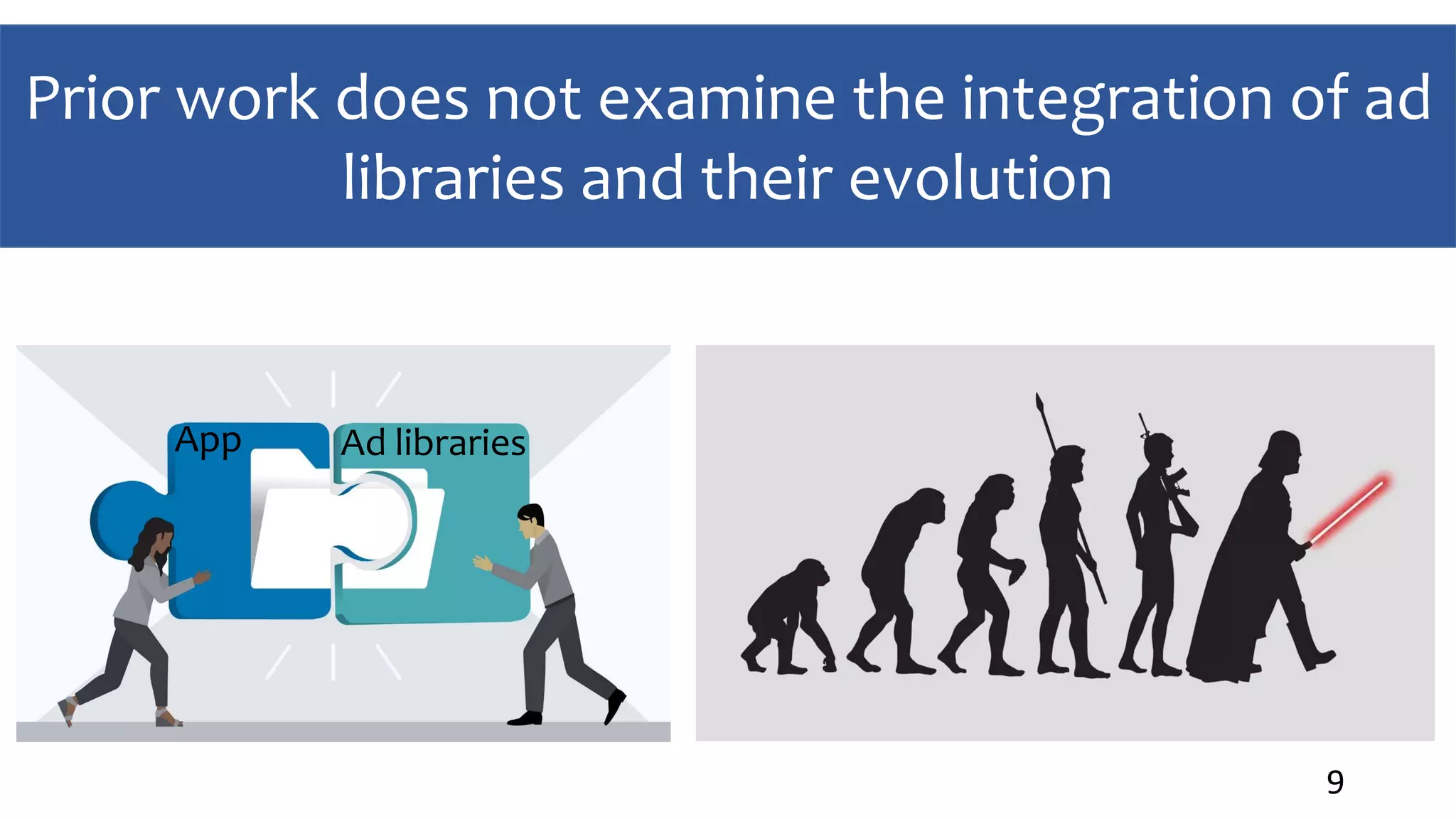 Prior work does not examine the integration of ad libraries and their evolution

App

Ad libraries

9